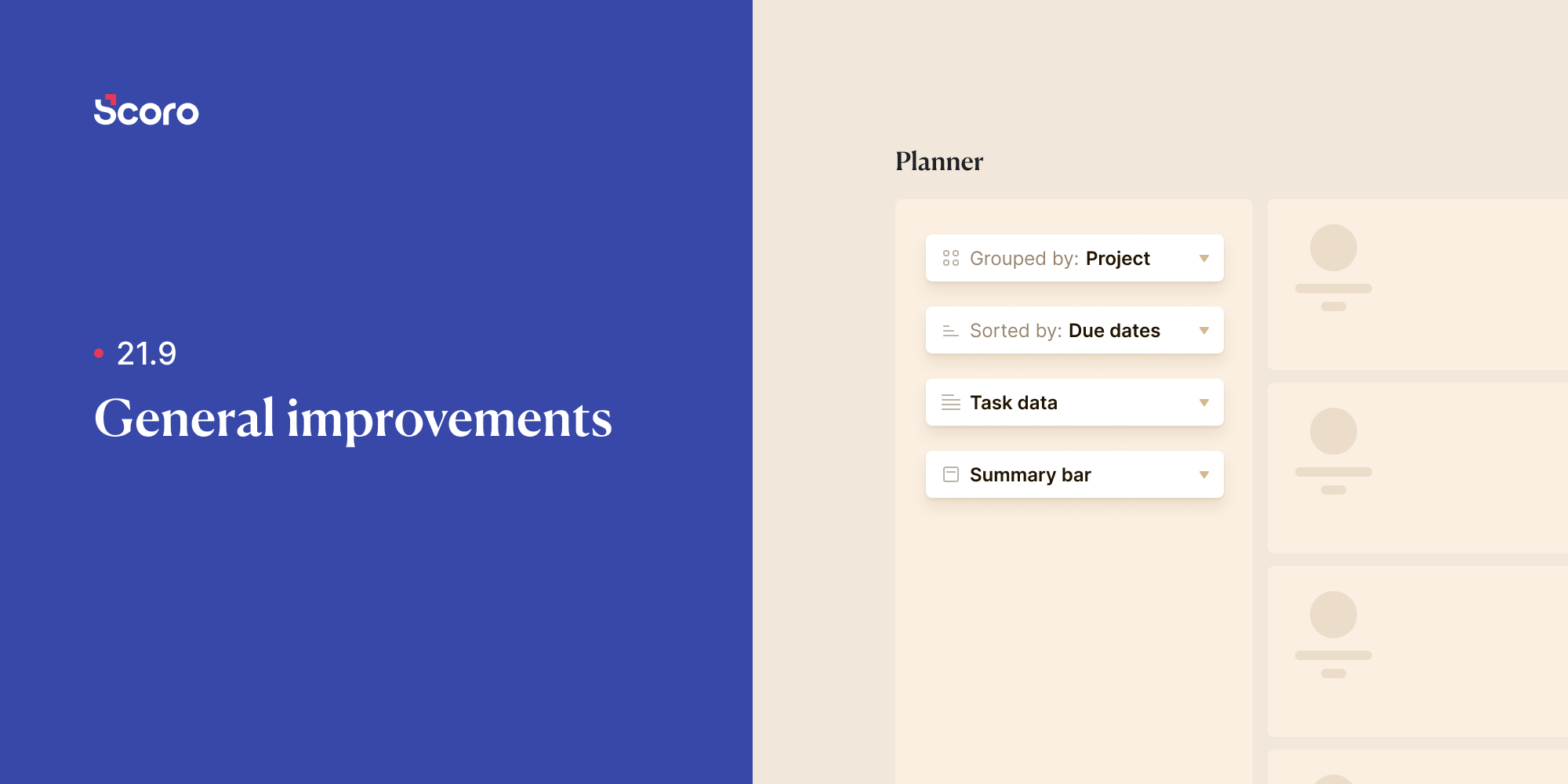 Scoro

21.9

General improvements

Planner

Grouped by: Project

Sorted by: Due dates

Task data

Summary bar